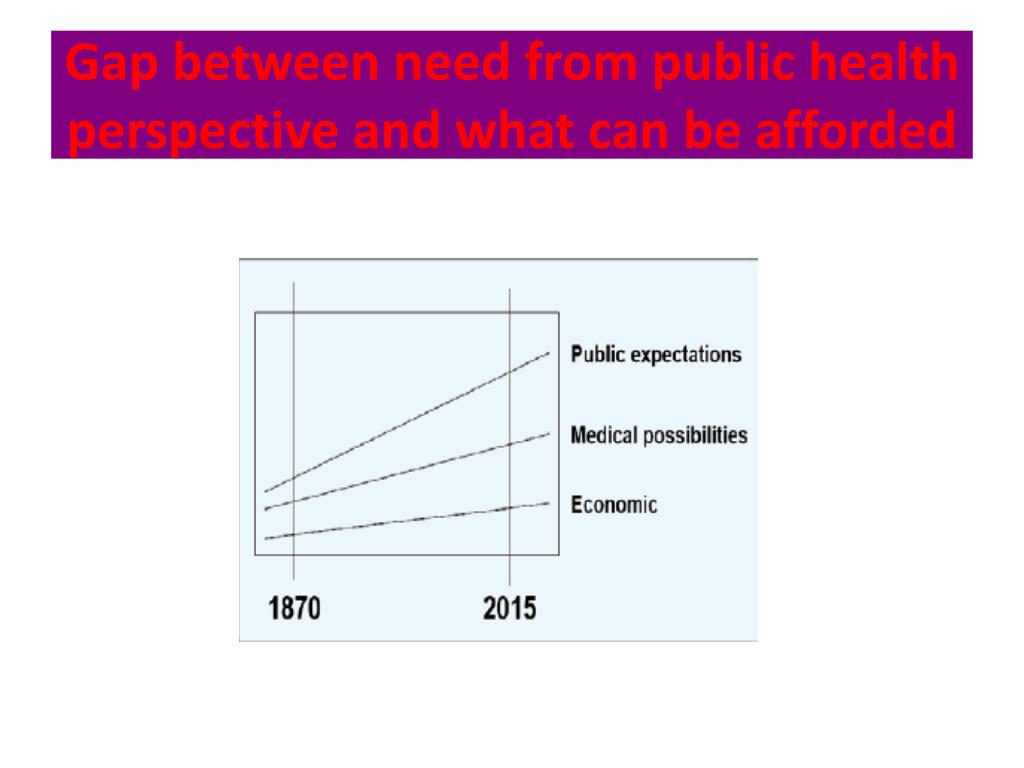 Gap between need from public health perspective and what can be afforded

Public expectations

Medical possibilities

Economic

1870

2015